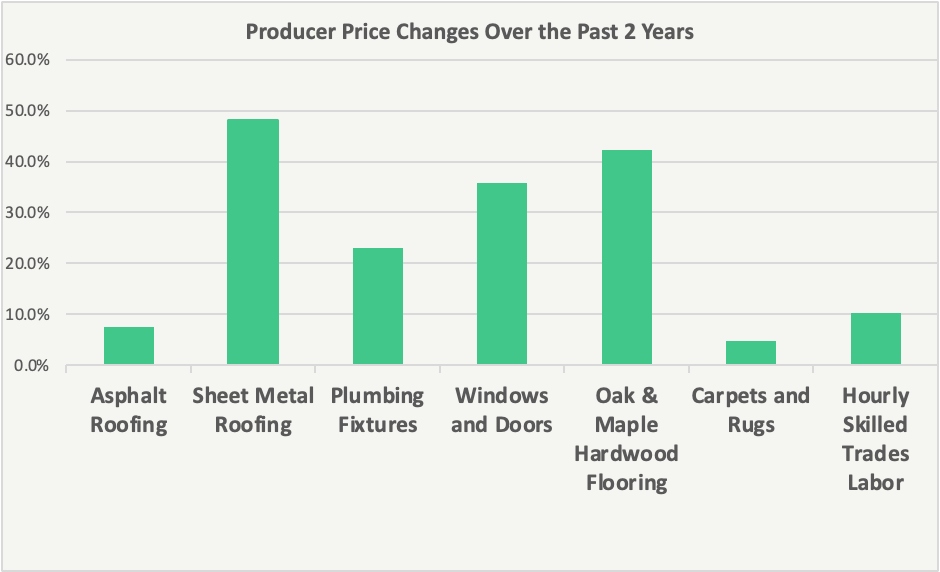 Producer Price Changes Over the Past 2 Years

60.0%
50.0%
40.0%
30.0%
20.0%
10.0%
0.0%

Asphalt Roofing
Sheet Metal Roofing
Plumbing Fixtures
Windows and Doors
Oak & Maple Hardwood Flooring
Carpets and Rugs
Hourly Skilled Trades Labor